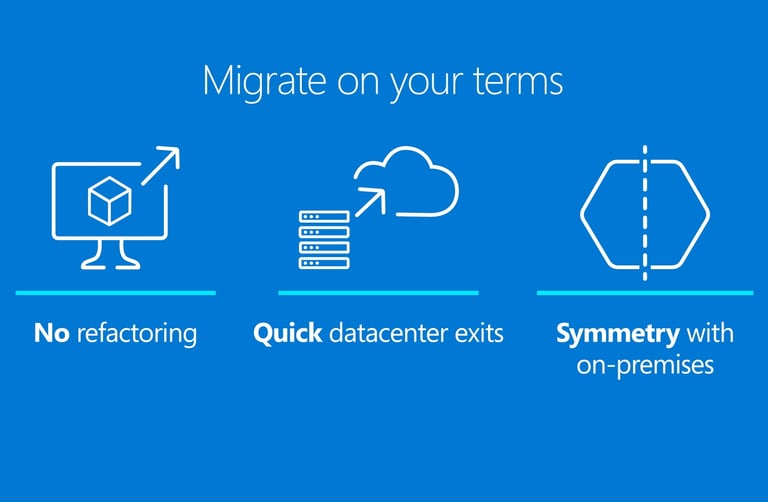 Migrate on your terms

No refactoring

Quick datacenter exits

Symmetry with on-premises